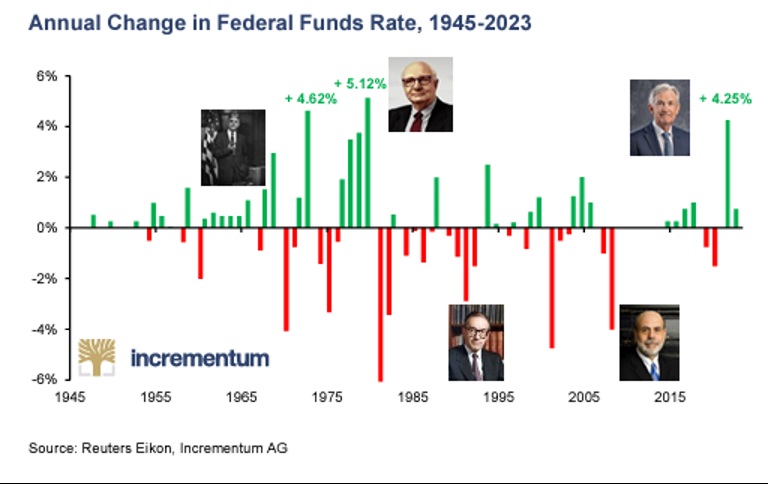 Annual Change in Federal Funds Rate, 1945-2023

6%
4%
2%
0%
-2%
-4%
-6%

+ 4.62%
+ 5.12%
+ 4.25%

incrementum

1945
1955
1965
1975
1985
1995
2005
2015

Source: Reuters Eikon, Incrementum AG